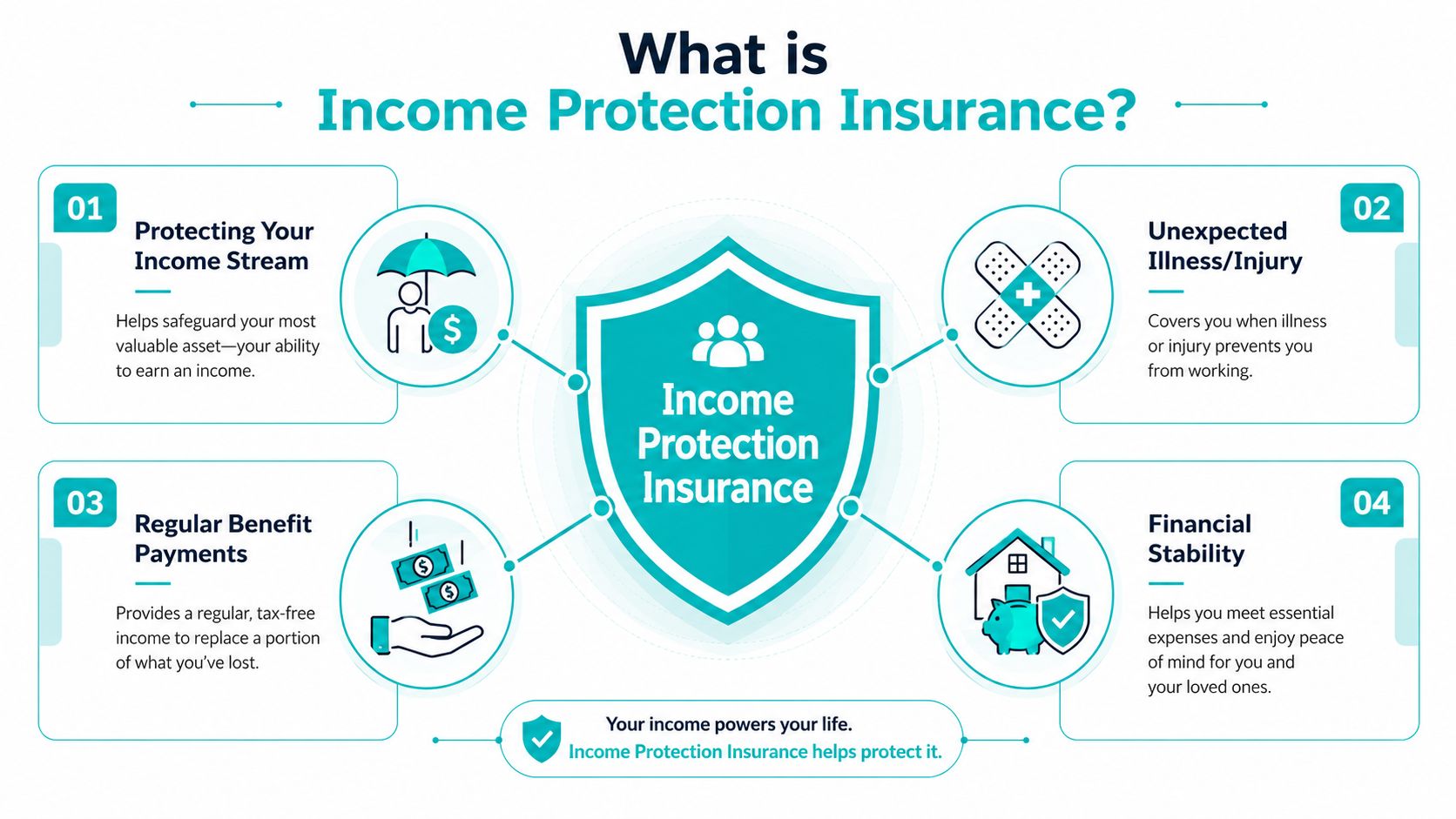 What is
Income Protection Insurance?

01
Protecting Your Income Stream

Helps safeguard your most valuable asset—your ability to earn an income.

Income Protection Insurance

02
Unexpected Illness/Injury

Covers you when illness or injury prevents you from working.

03
Regular Benefit Payments

Provides a regular, tax-free income to replace a portion of what you've lost.

04
Financial Stability

Helps you meet essential expenses and enjoy peace of mind for you and your loved ones.

Your income powers your life.
Income Protection Insurance helps protect it.